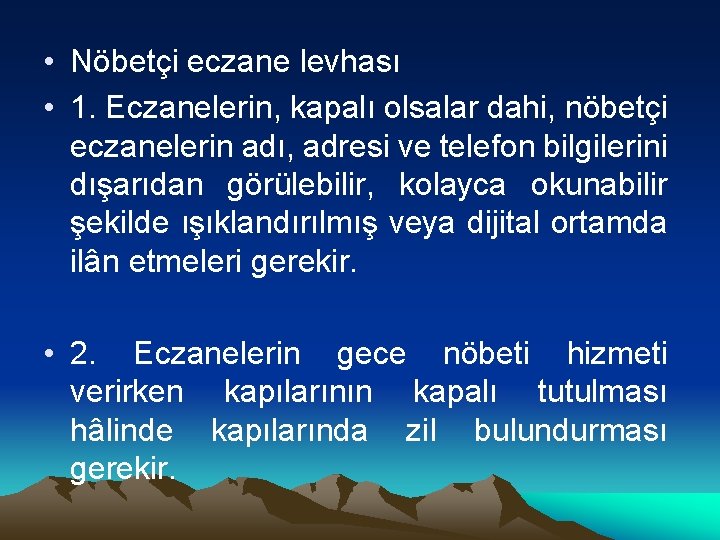 • Nöbetçi eczane levhası

• 1. Eczanelerin, kapalı olsalar dahi, nöbetçi eczanelerin adı, adresi ve telefon bilgilerini dışarıdan görülebilir, kolayca okunabilir şekilde ışıklandırılmış veya dijital ortamda ilân etmeleri gerekir.

• 2. Eczanelerin gece nöbeti hizmeti verirken kapılarının kapalı tutulması hâlinde kapılarında zil bulundurması gerekir.